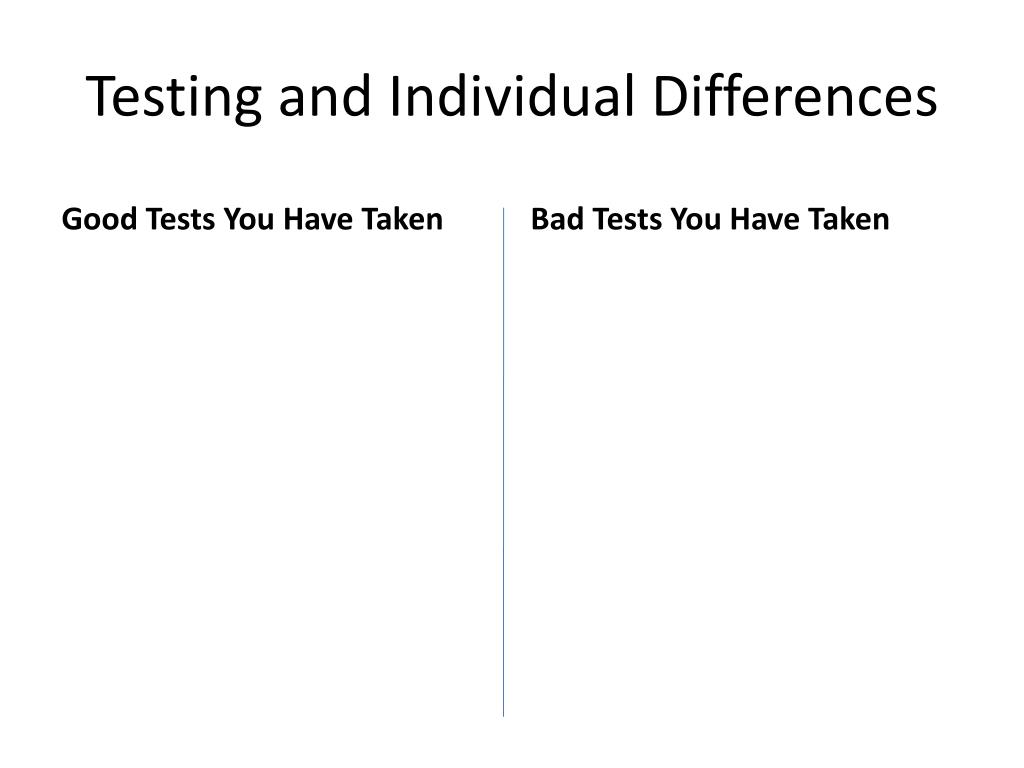 Testing and Individual Differences

Good Tests You Have Taken

Bad Tests You Have Taken